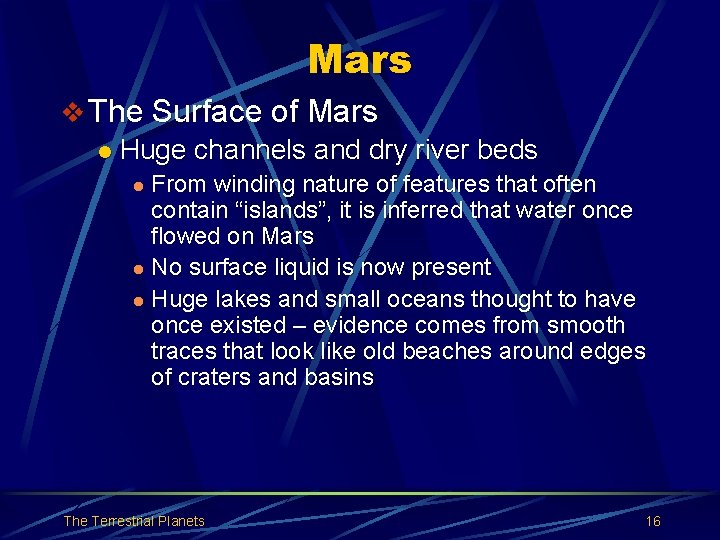 Mars

❖ The Surface of Mars

● Huge channels and dry river beds

● From winding nature of features that often contain “islands”, it is inferred that water once flowed on Mars

● No surface liquid is now present

● Huge lakes and small oceans thought to have once existed – evidence comes from smooth traces that look like old beaches around edges of craters and basins

The Terrestrial Planets

16